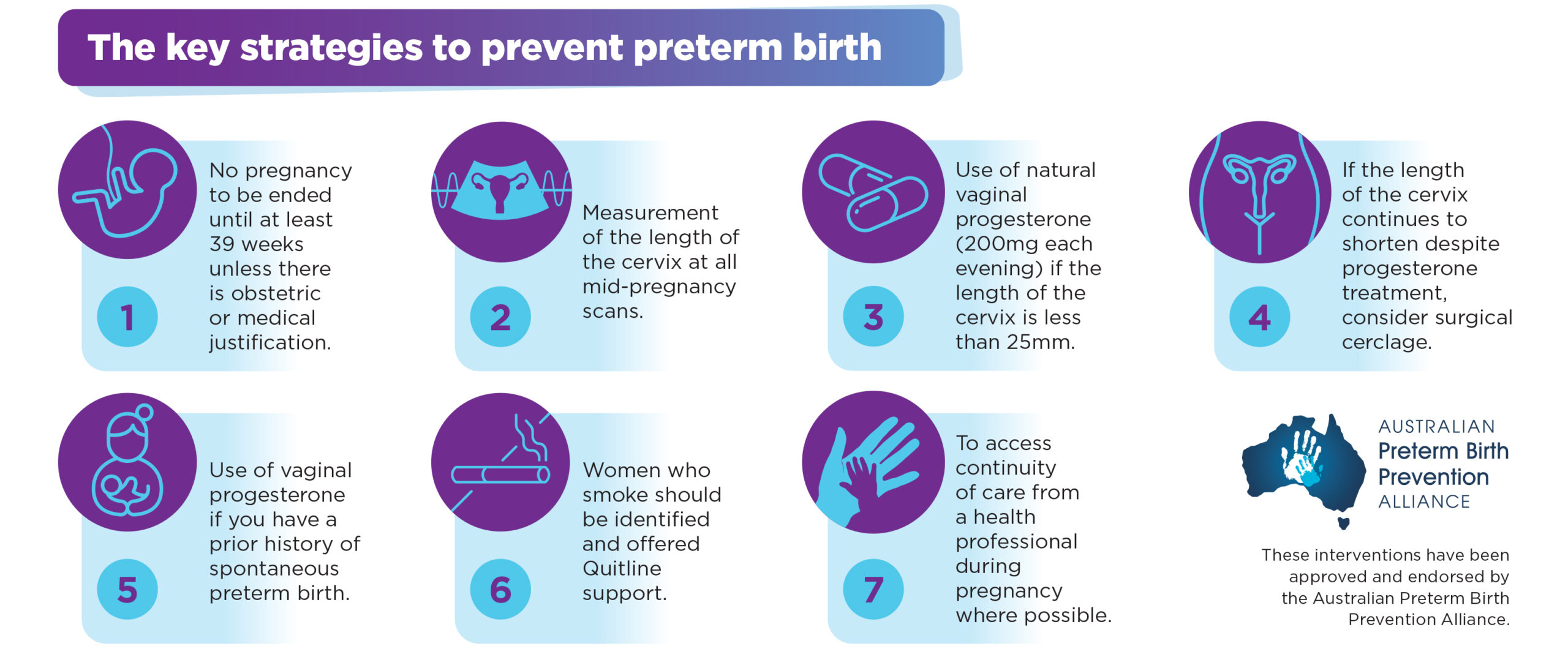 The key strategies to prevent preterm birth

1

No pregnancy to be ended until at least 39 weeks unless there is obstetric or medical justification.

2

Measurement of the length of the cervix at all mid-pregnancy scans.

3

Use of natural vaginal progesterone (200mg each evening) if the length of the cervix is less than 25mm.

4

If the length of the cervix continues to shorten despite progesterone treatment, consider surgical cerclage.

5

Use of vaginal progesterone if you have a prior history of spontaneous preterm birth.

6

Women who smoke should be identified and offered Quitline support.

7

To access continuity of care from a health professional during pregnancy where possible.

AUSTRALIAN Preterm Birth Prevention ALLIANCE

These interventions have been approved and endorsed by the Australian Preterm Birth Prevention Alliance.